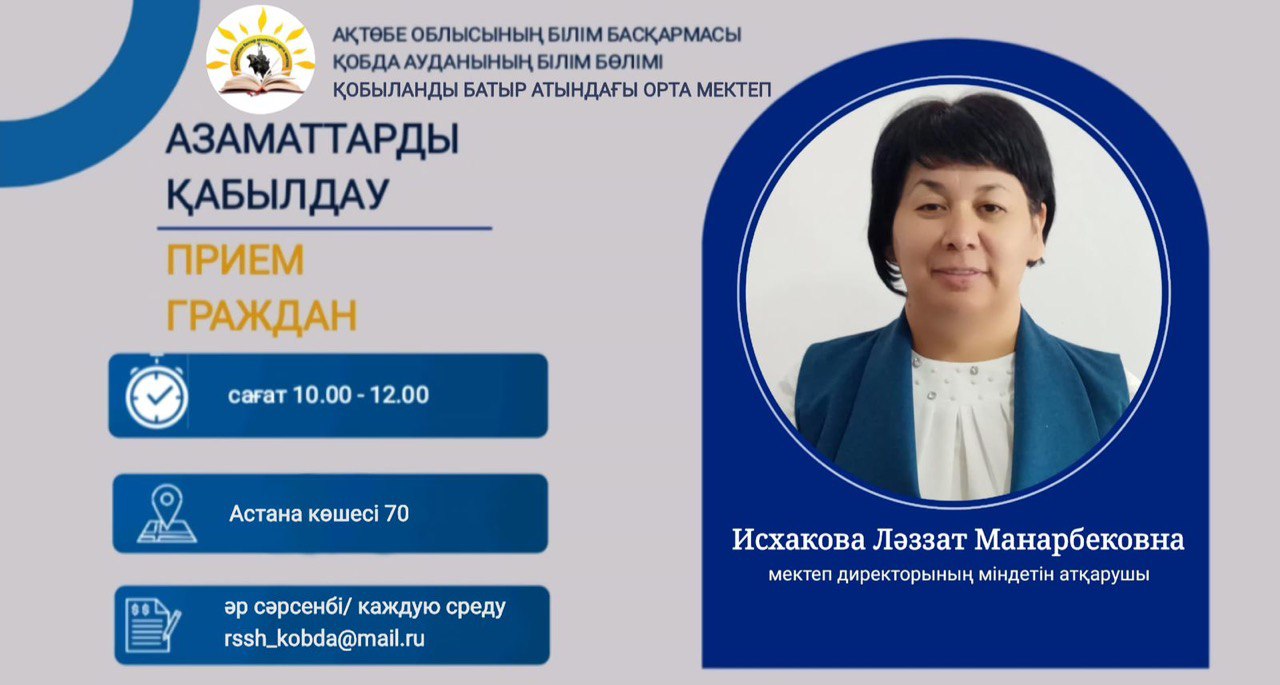 АҚТӨБЕ ОБЛЫСЫНЫҢ БІЛІМ БАСҚАРМАСЫ
ҚОБДА АУДАНЫНЫҢ БІЛІМ БӨЛІМІ
ҚОБЫЛАНДЫ БАТЫР АТЫНДАҒЫ ОРТА МЕКТЕП

АЗАМАТТАРДЫ ҚАБЫЛДАУ

ПРИЕМ ГРАЖДАН

сағат 10.00 - 12.00

Астана көшесі 70

әр сәрсенбі/ каждую среду
rssh_kobda@mail.ru

Исхакова Ләззат Манарбековна
мектеп директорының міндетін атқарушы